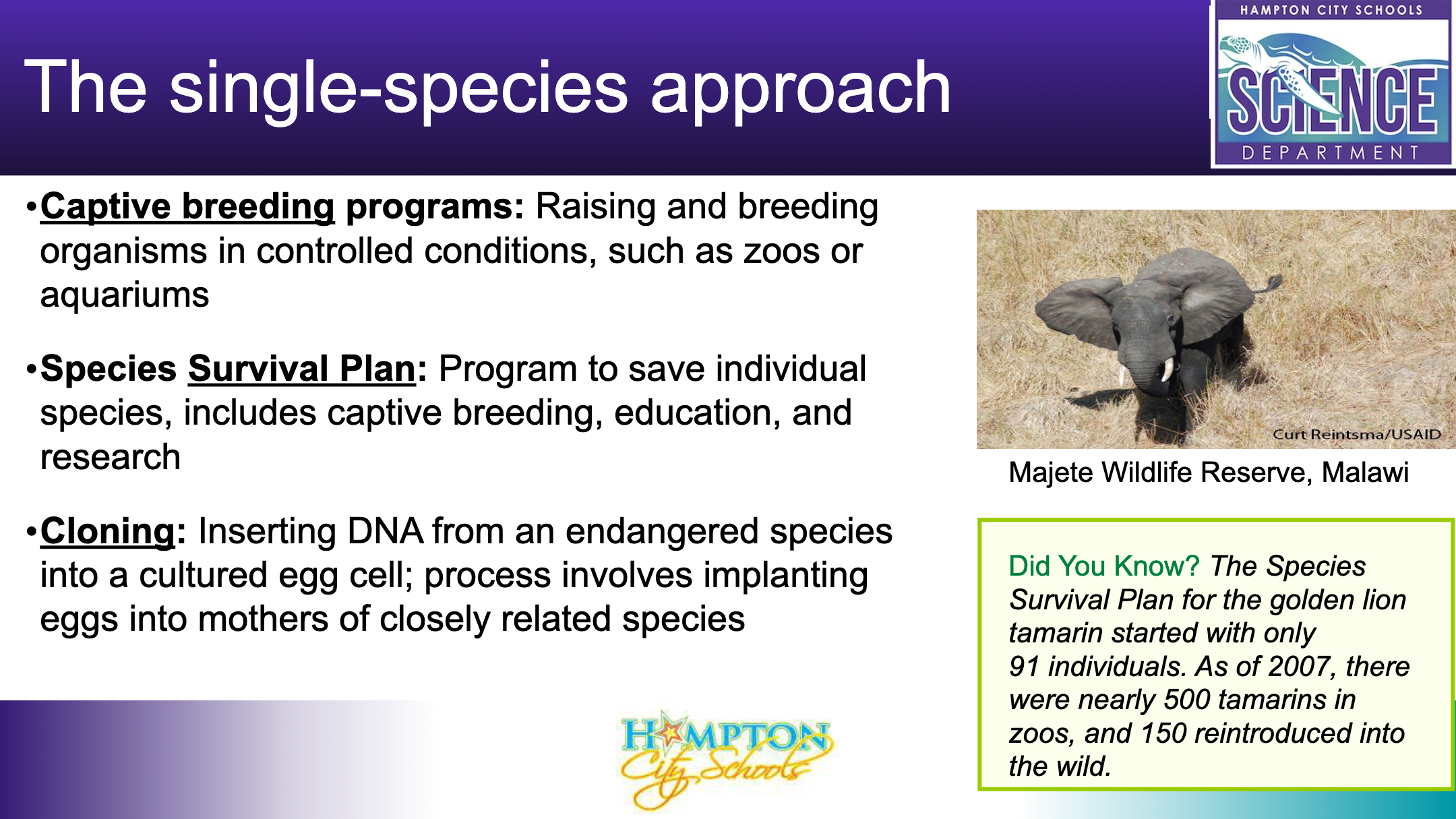 The single-species approach

HAMPTON CITY SCHOOLS
SCIENCE
DEPARTMENT

•Captive breeding programs: Raising and breeding organisms in controlled conditions, such as zoos or aquariums

•Species Survival Plan: Program to save individual species, includes captive breeding, education, and research

•Cloning: Inserting DNA from an endangered species into a cultured egg cell; process involves implanting eggs into mothers of closely related species

Curt Reintsma/USAID

Majete Wildlife Reserve, Malawi

Did You Know? The Species Survival Plan for the golden lion tamarin started with only 91 individuals. As of 2007, there were nearly 500 tamarins in zoos, and 150 reintroduced into the wild.

HAMPTON City Schools